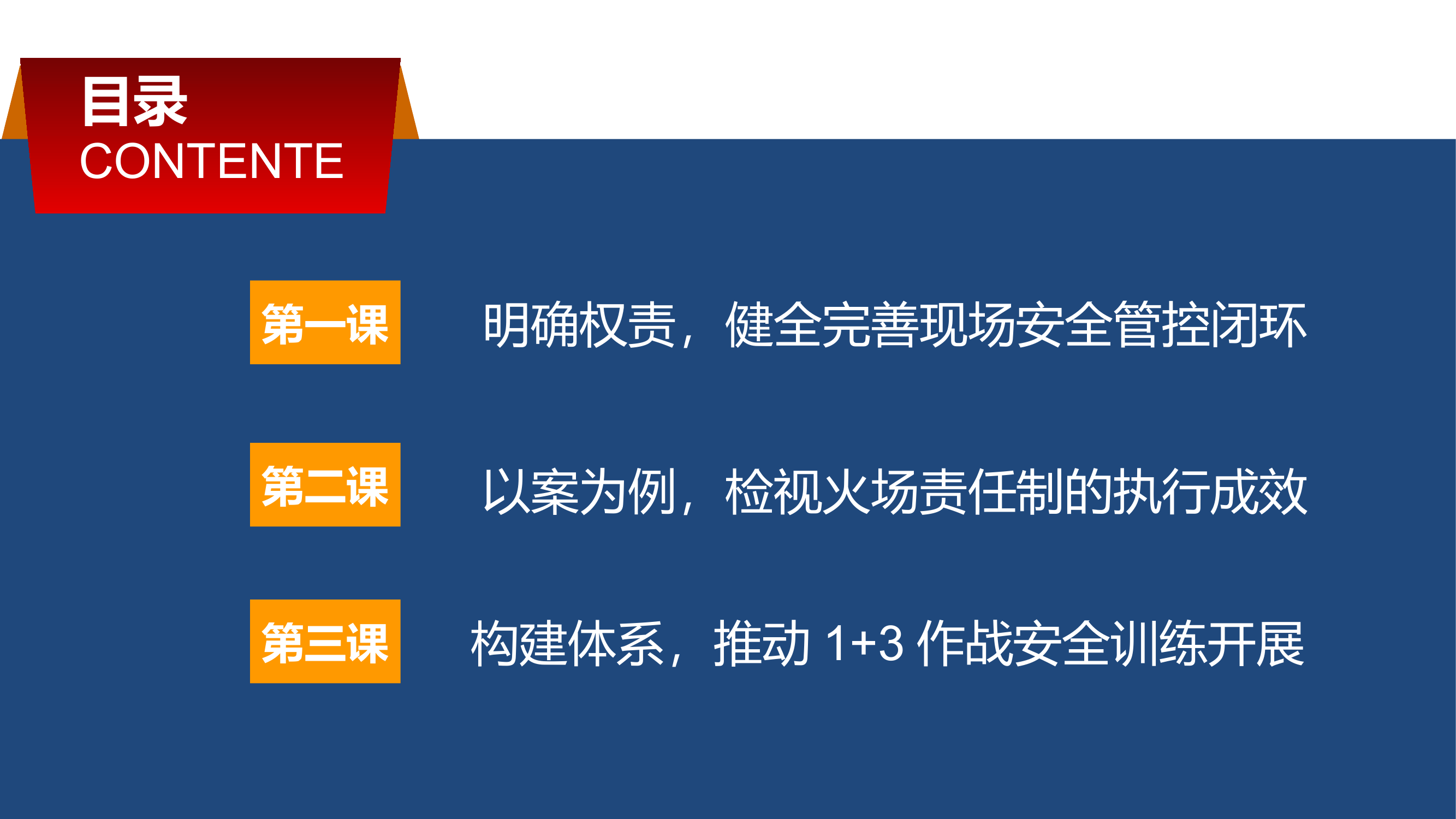 目录
CONTENTE

第一课 明确权责，健全完善现场安全管控闭环

第二课 以案为例，检视火场责任制的执行成效

第三课 构建体系，推动 1+3 作战安全训练开展